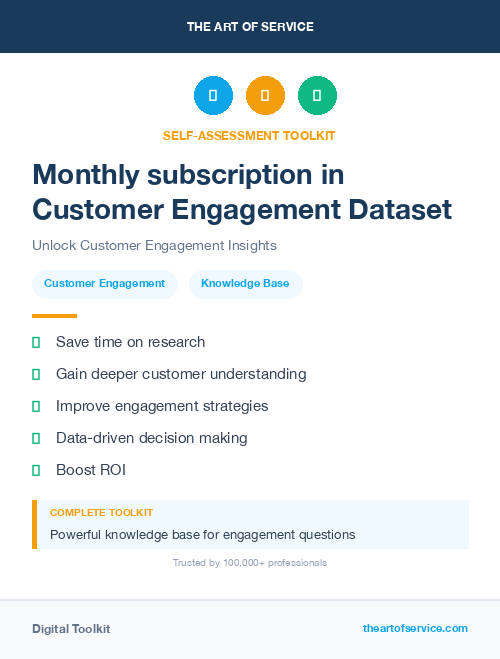 THE ART OF SERVICE

SELF-ASSESSMENT TOOLKIT

Monthly subscription in Customer Engagement Dataset

Unlock Customer Engagement Insights

Customer Engagement

Knowledge Base

Save time on research

Gain deeper customer understanding

Improve engagement strategies

Data-driven decision making

Boost ROI

COMPLETE TOOLKIT

Powerful knowledge base for engagement questions

Trusted by 100,000+ professionals

Digital Toolkit

theartofservice.com